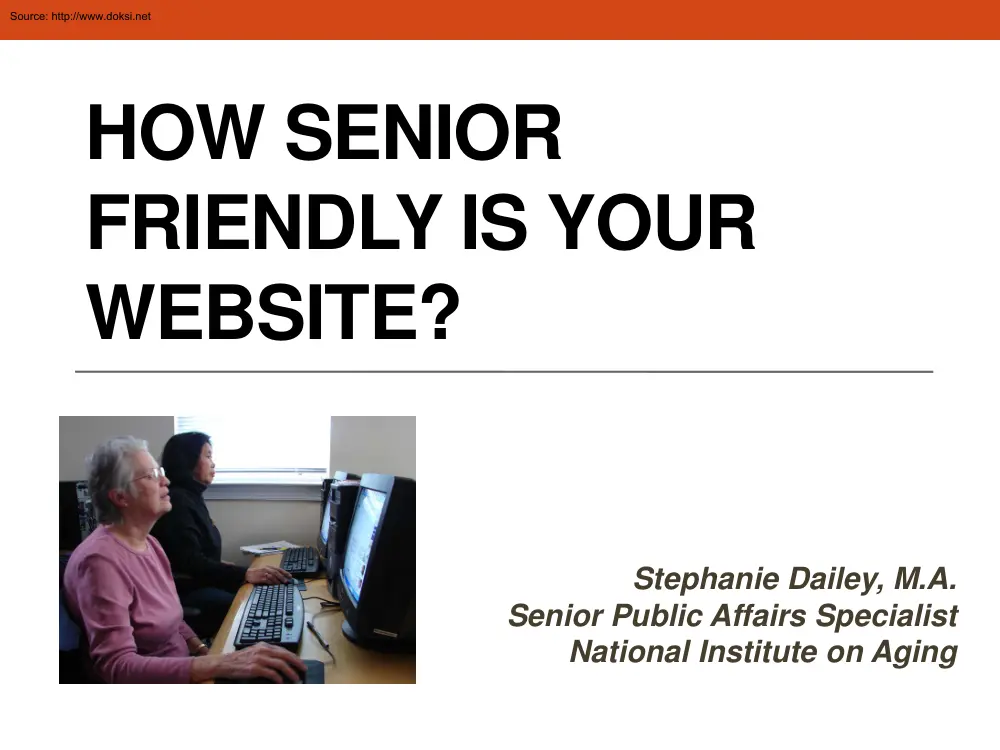 Source: http://www.doksi.net

HOW SENIOR FRIENDLY IS YOUR WEBSITE?

Stephanie Dailey, M.A.
Senior Public Affairs Specialist
National Institute on Aging